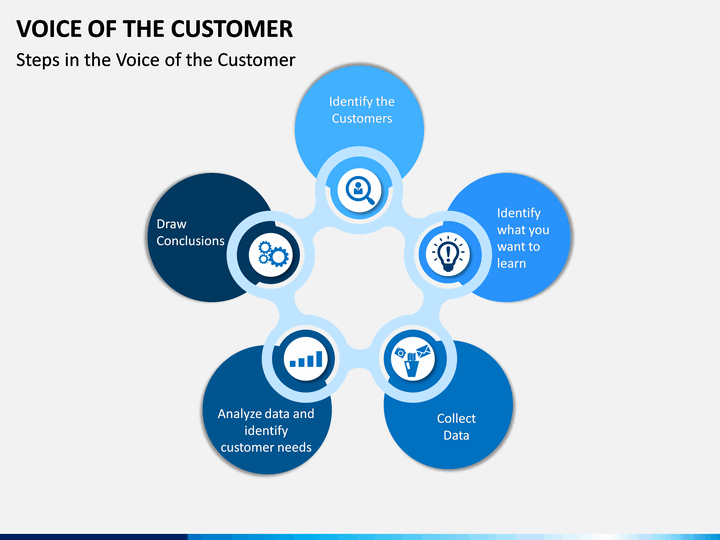 VOICE OF THE CUSTOMER

Steps in the Voice of the Customer

Identify the Customers

Identify what you want to learn

Collect Data

Analyze data and identify customer needs

Draw Conclusions